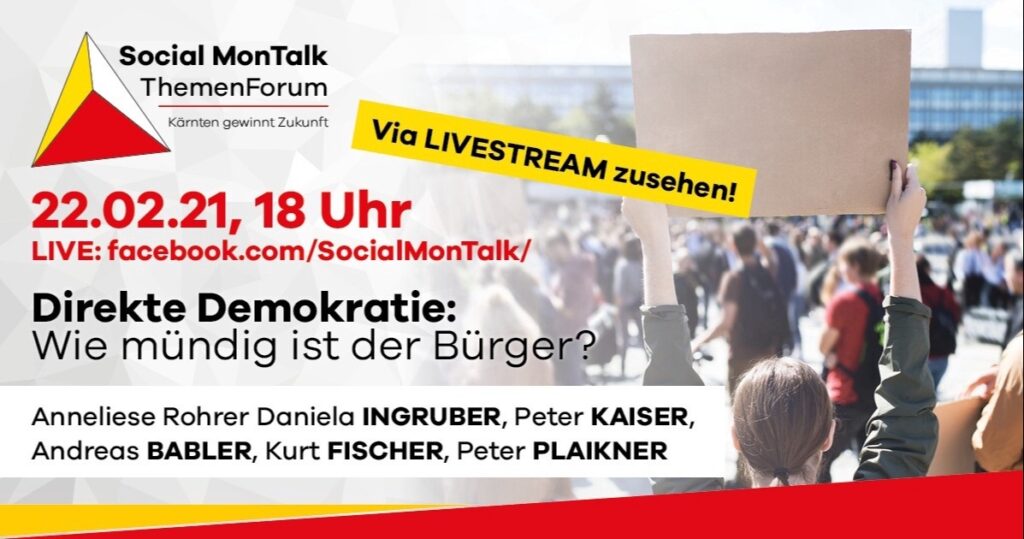 Social MonTalk
ThemenForum
Kärnten gewinnt Zukunft

Via LIVESTREAM zusehen!

22.02.21, 18 Uhr
LIVE: facebook.com/SocialMonTalk/

Direkte Demokratie:
Wie mündig ist der Bürger?

Anneliese Rohrer Daniela INGRUBER, Peter KAISER, Andreas BABLER, Kurt FISCHER, Peter PLAIKNER